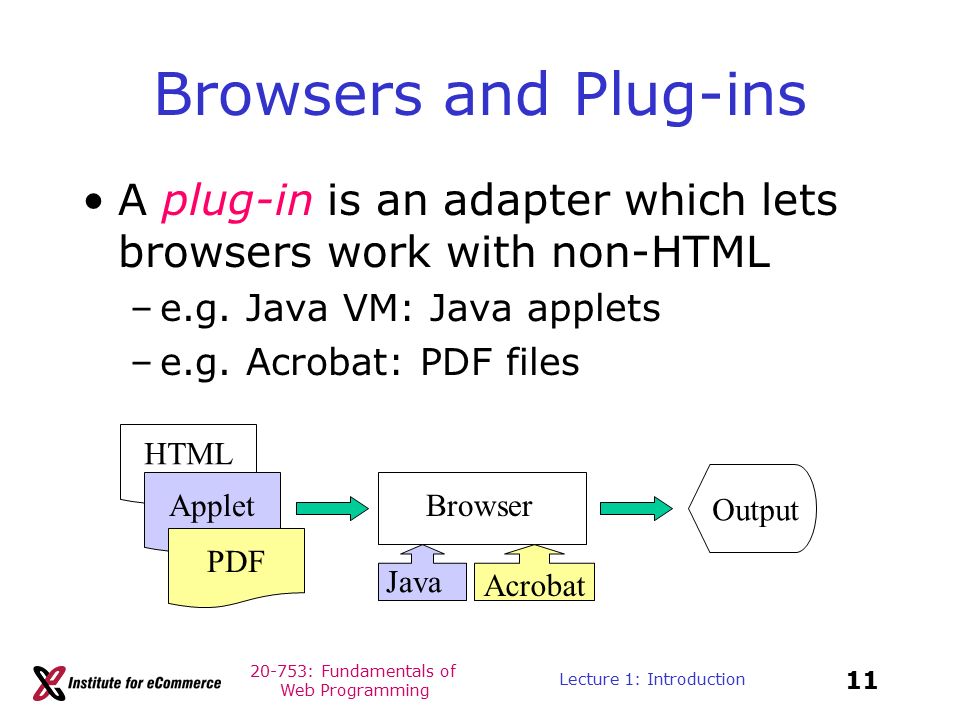 Browsers and Plug-ins

• A plug-in is an adapter which lets browsers work with non-HTML
– e.g. Java VM: Java applets
– e.g. Acrobat: PDF files

HTML
Applet
PDF
Browser
Java
Acrobat
Output

Institute for eCommerce

20-753: Fundamentals of Web Programming

Lecture 1: Introduction

11